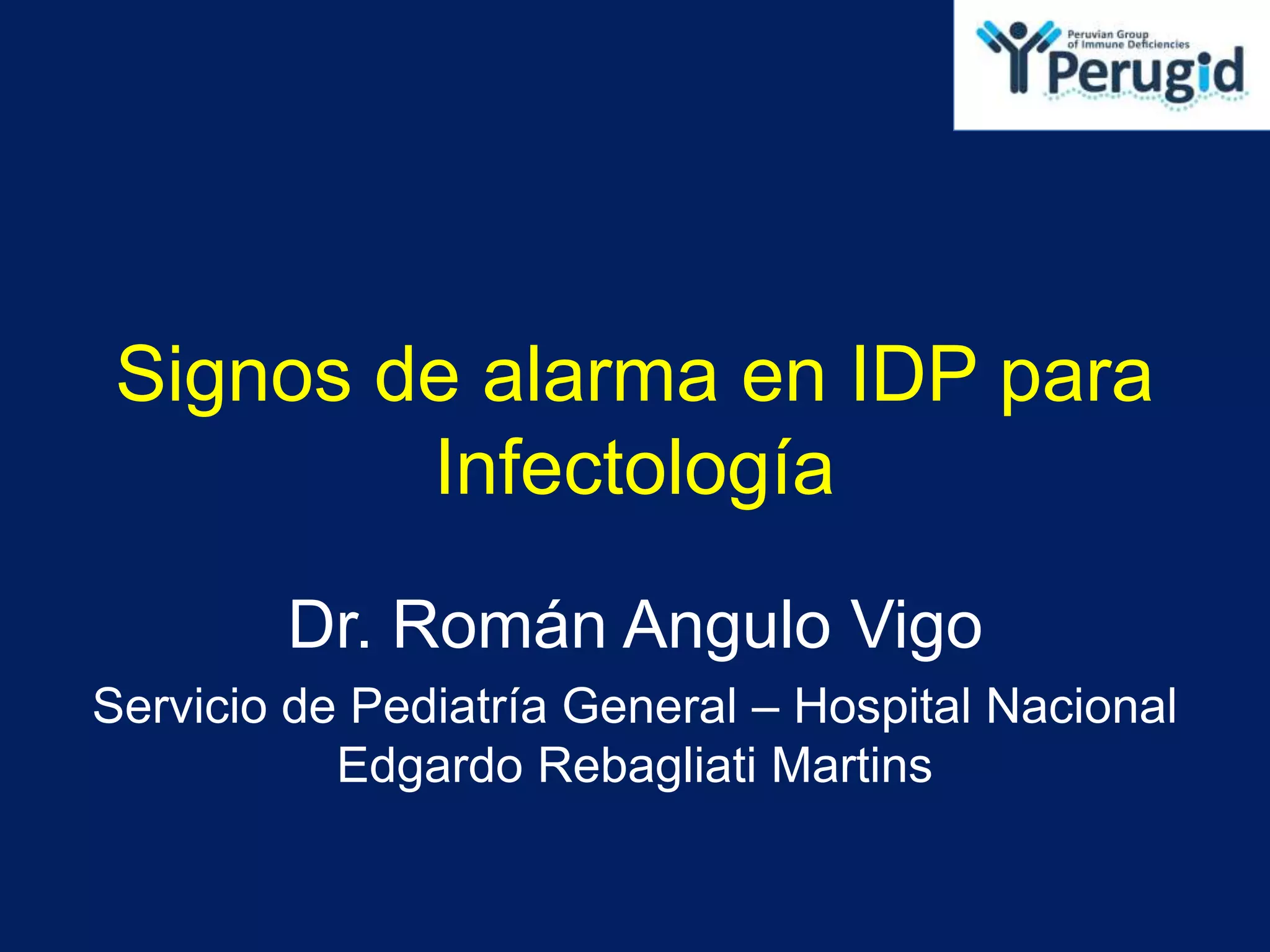 Peruvian Group of Immune Deficiencies
Perugid

Signos de alarma en IDP para Infectología

Dr. Román Angulo Vigo

Servicio de Pediatría General – Hospital Nacional Edgardo Rebagliati Martins